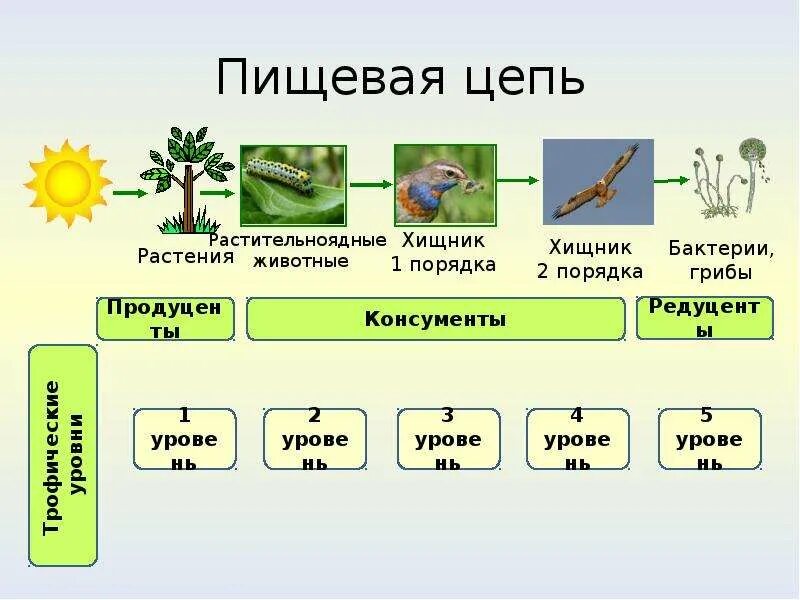 Пищевая цепь

Растения

Растительноядные животные

Хищник 1 порядка

Хищник 2 порядка

Бактерии, грибы

Продуценты

Консументы

Редуценты

Трофические уровни

1 уровень

2 уровень

3 уровень

4 уровень

5 уровень